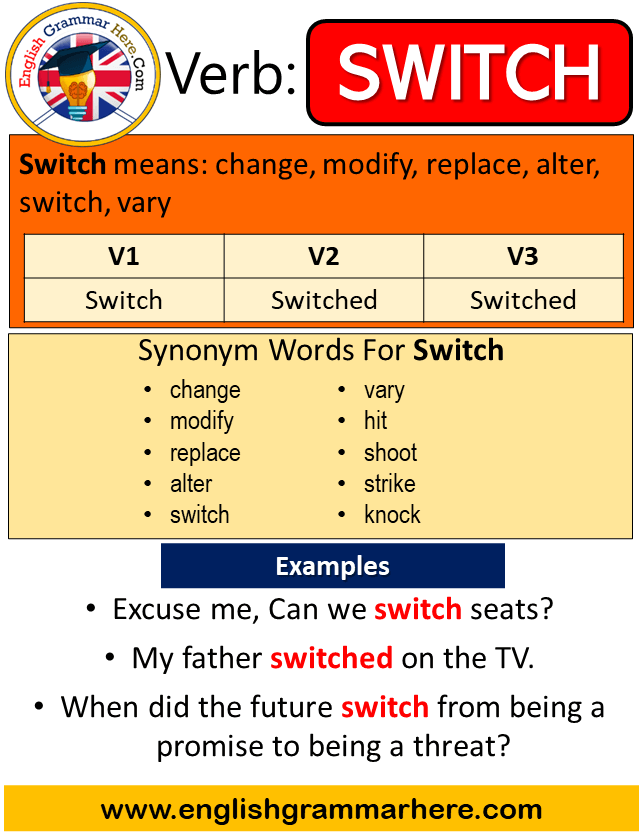 English Grammar Here.Com

Verb: SWITCH

Switch means: change, modify, replace, alter, switch, vary

| V1 | V2 | V3 |
|---|---|---|
| Switch | Switched | Switched |

Synonym Words For Switch

- change
- modify
- replace
- alter
- switch

- vary
- hit
- shoot
- strike
- knock

Examples

- Excuse me, Can we switch seats?
- My father switched on the TV.
- When did the future switch from being a promise to being a threat?

www.englishgrammarhere.com